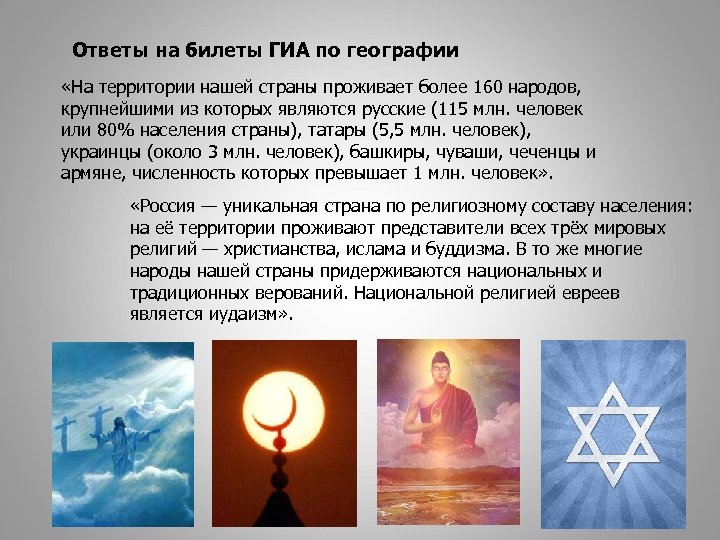 Ответы на билеты ГИА по географии

«На территории нашей страны проживает более 160 народов, крупнейшими из которых являются русские (115 млн. человек или 80% населения страны), татары (5,5 млн. человек), украинцы (около 3 млн. человек), башкиры, чуваши, чеченцы и армяне, численность которых превышает 1 млн. человек».

«Россия — уникальная страна по религиозному составу населения: на её территории проживают представители всех трёх мировых религий — христианства, ислама и буддизма. В то же многие народы нашей страны придерживаются национальных и традиционных верований. Национальной религией евреев является иудаизм».